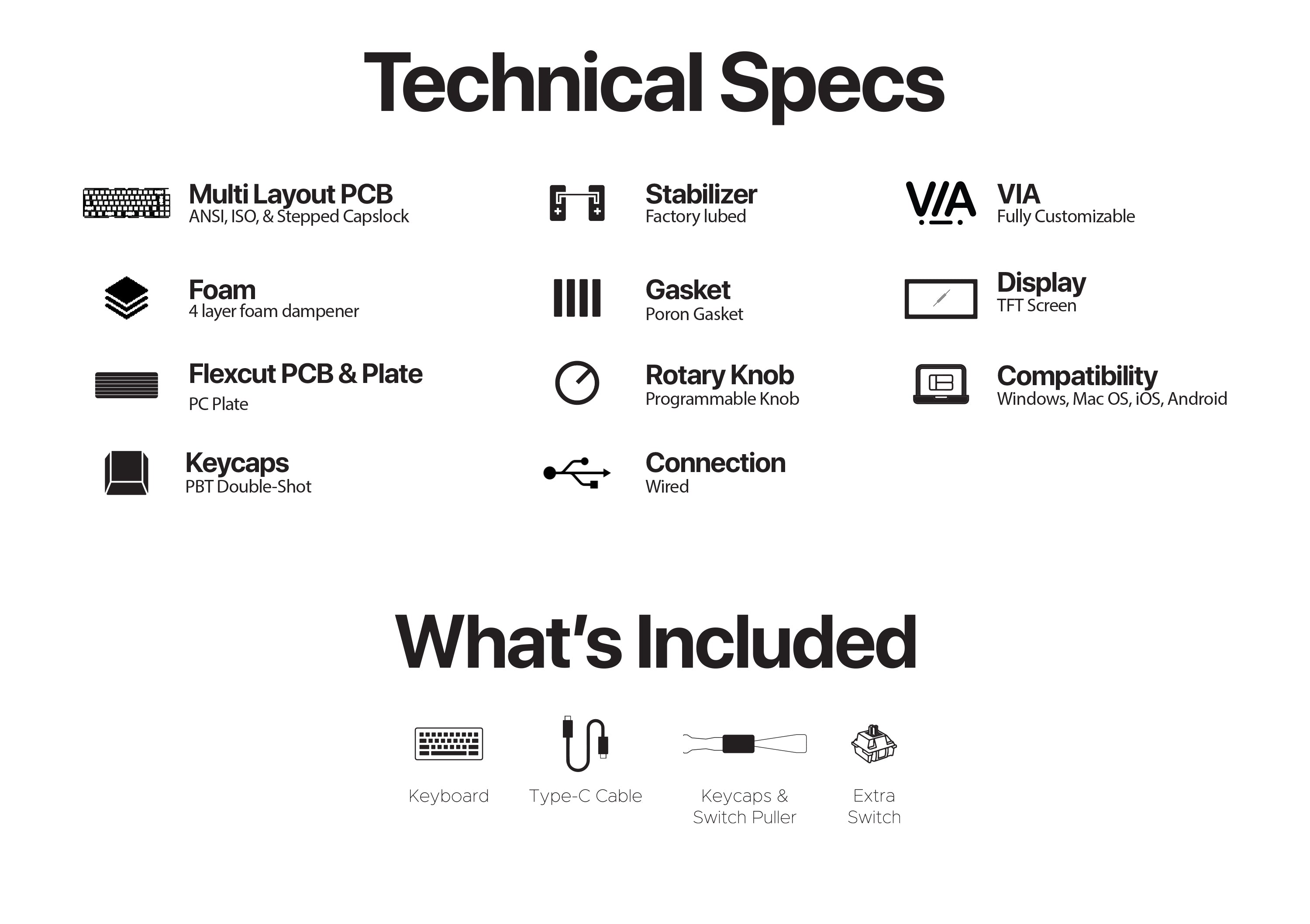 Technical Specs

Multi Layout PCB
ANSI, ISO, & Stepped Capslock

Foam
4 layer foam dampener

Flexcut PCB & Plate
PC Plate

Keycaps
PBT Double-Shot

Stabilizer
Factory lubed

Gasket
Poron Gasket

Rotary Knob
Programmable Knob

Connection
Wired

VIA

VIA
Fully Customizable

Display
TFT Screen

Compatibility
Windows, Mac OS, iOS, Android

What's Included

Keyboard

Type-C Cable

Keycaps & Switch Puller

Extra Switch